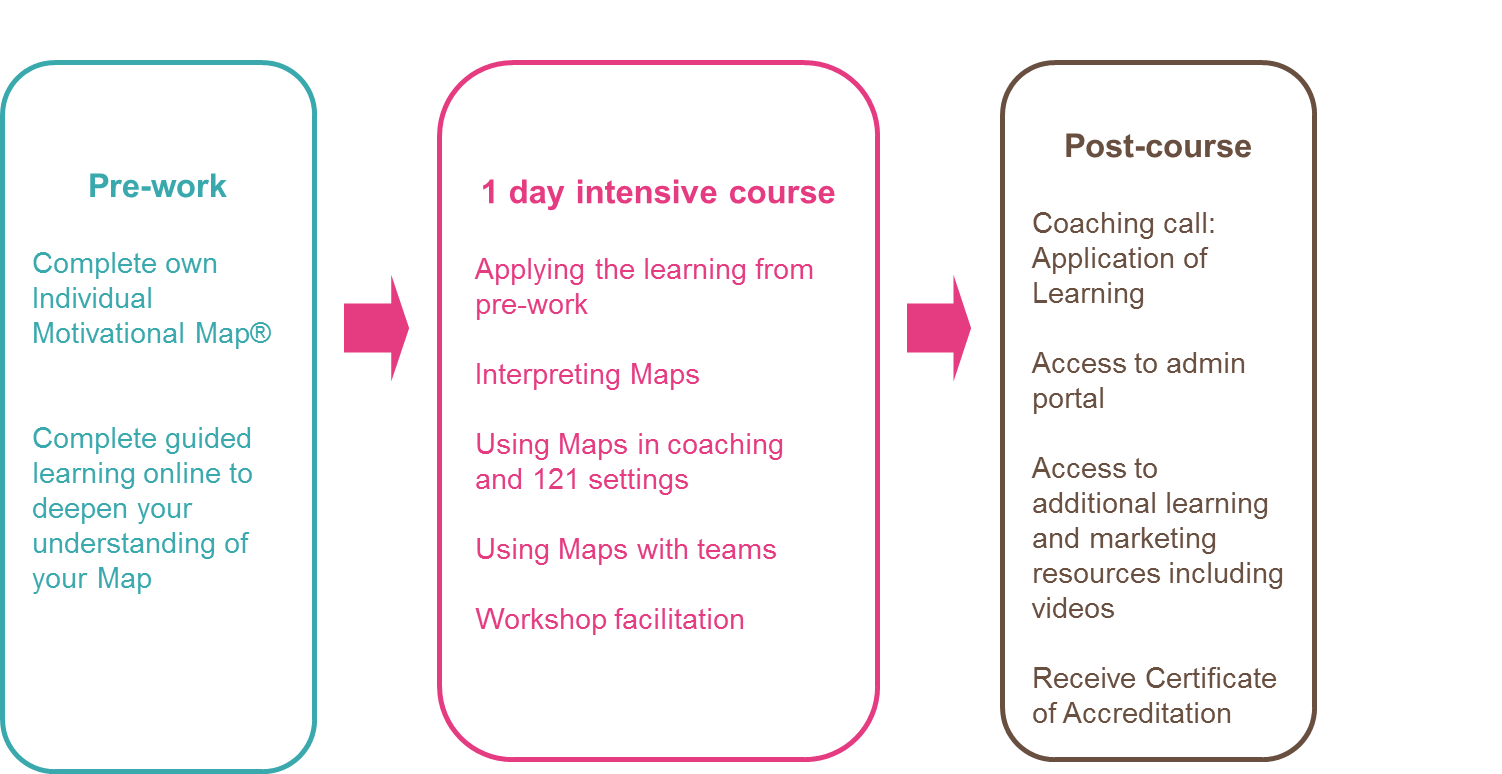 Pre-work

Complete own Individual Motivational Map®

Complete guided learning online to deepen your understanding of your Map

1 day intensive course

Applying the learning from pre-work

Interpreting Maps

Using Maps in coaching and 121 settings

Using Maps with teams

Workshop facilitation

Post-course

Coaching call: Application of Learning

Access to admin portal

Access to additional learning and marketing resources including videos

Receive Certificate of Accreditation